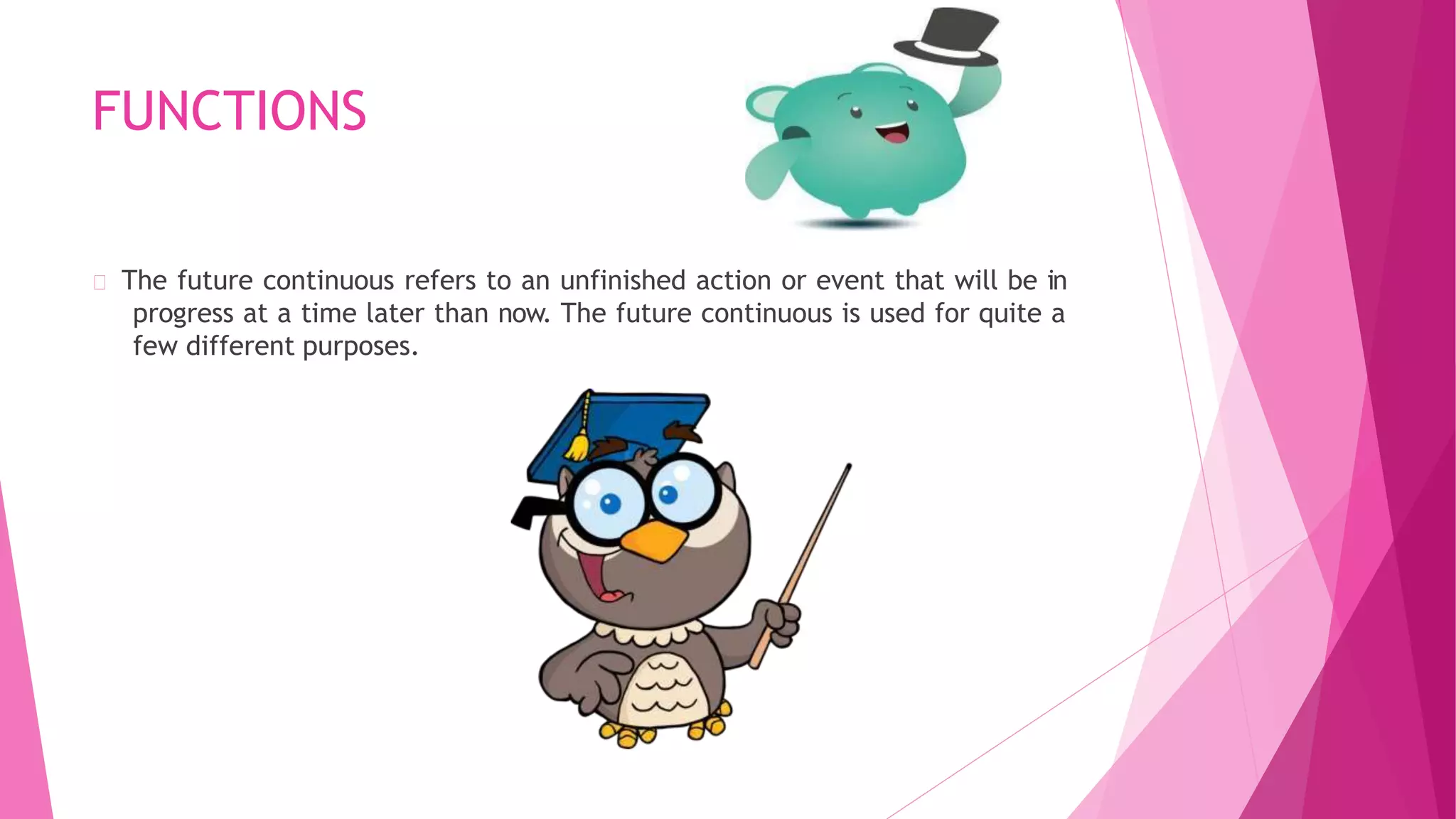 FUNCTIONS

The future continuous refers to an unfinished action or event that will be in progress at a time later than now. The future continuous is used for quite a few different purposes.